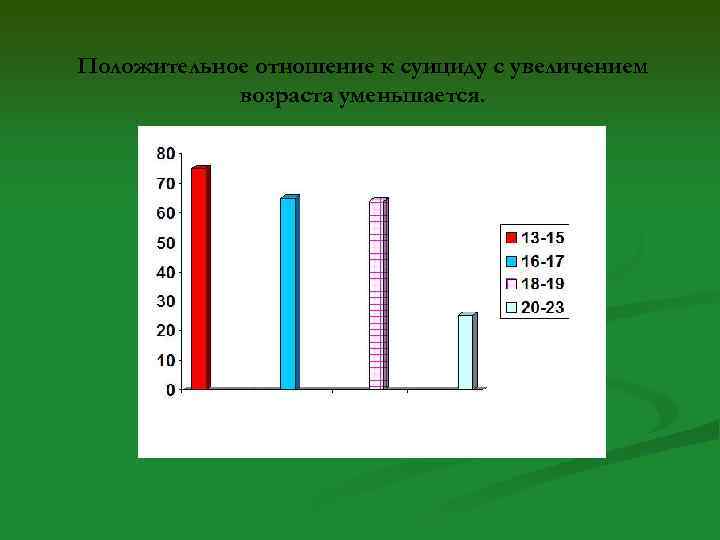 Положительное отношение к суициду с увеличением возраста уменьшается.

80
70
60
50
40
30
20
10
0

13-15
16-17
18-19
20-23